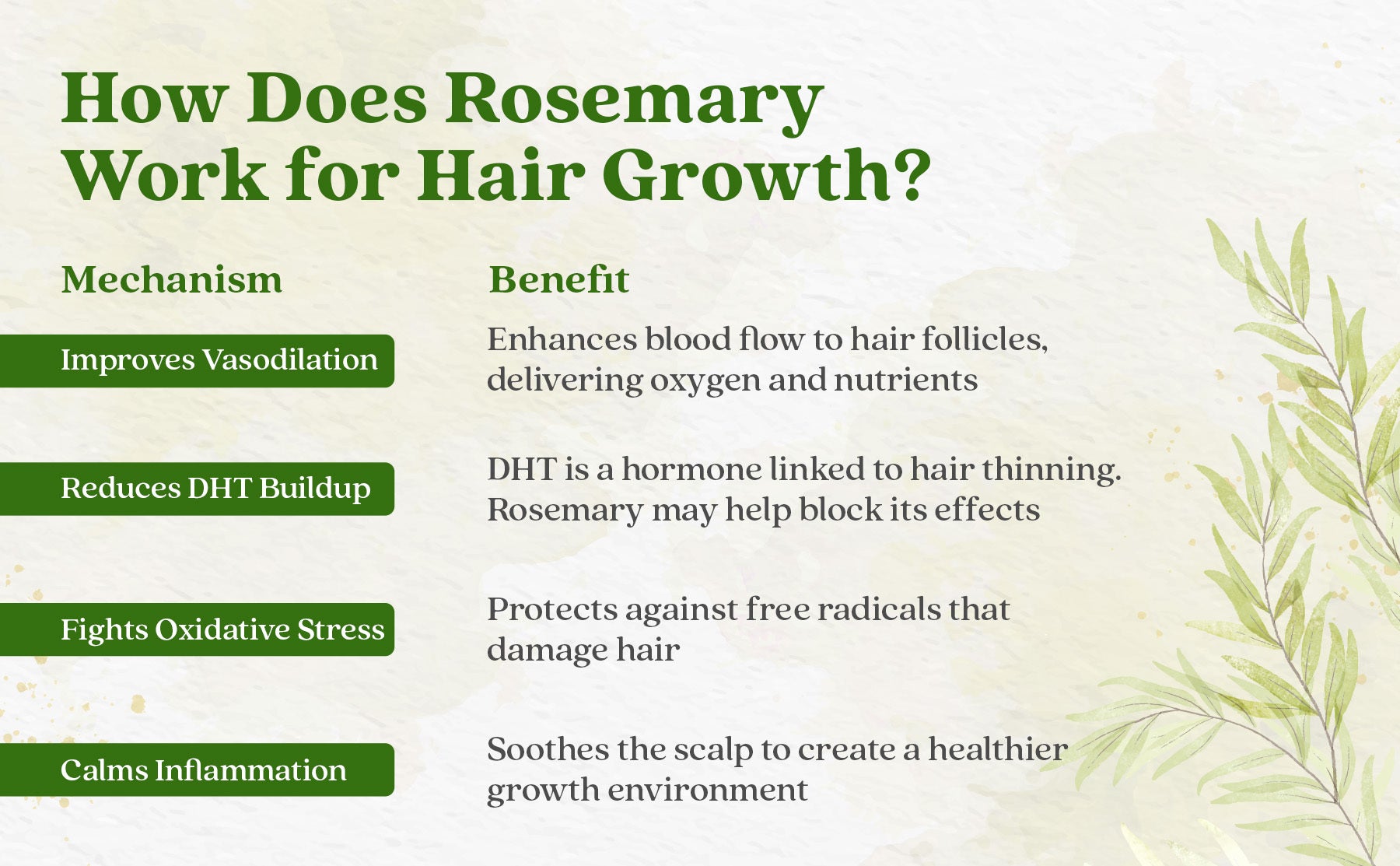 How Does Rosemary Work for Hair Growth?

| Mechanism | Benefit |
|---|---|
| Improves Vasodilation | Enhances blood flow to hair follicles, delivering oxygen and nutrients |
| Reduces DHT Buildup | DHT is a hormone linked to hair thinning. Rosemary may help block its effects |
| Fights Oxidative Stress | Protects against free radicals that damage hair |
| Calms Inflammation | Soothes the scalp to create a healthier growth environment |